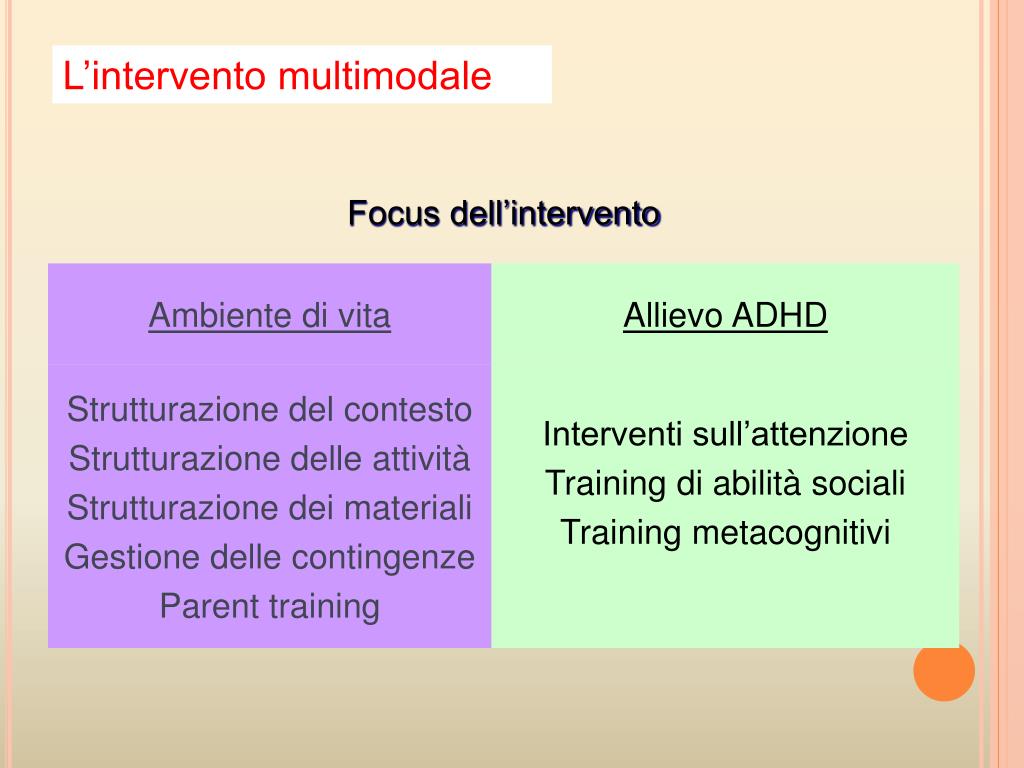 L’intervento multimodale

Focus dell’intervento

| Ambiente di vita | Allievo ADHD |
|---|---|
| Strutturazione del contesto<br>Strutturazione delle attività<br>Strutturazione dei materiali<br>Gestione delle contingenze<br>Parent training | Interventi sull’attenzione<br>Training di abilità sociali<br>Training metacognitivi |